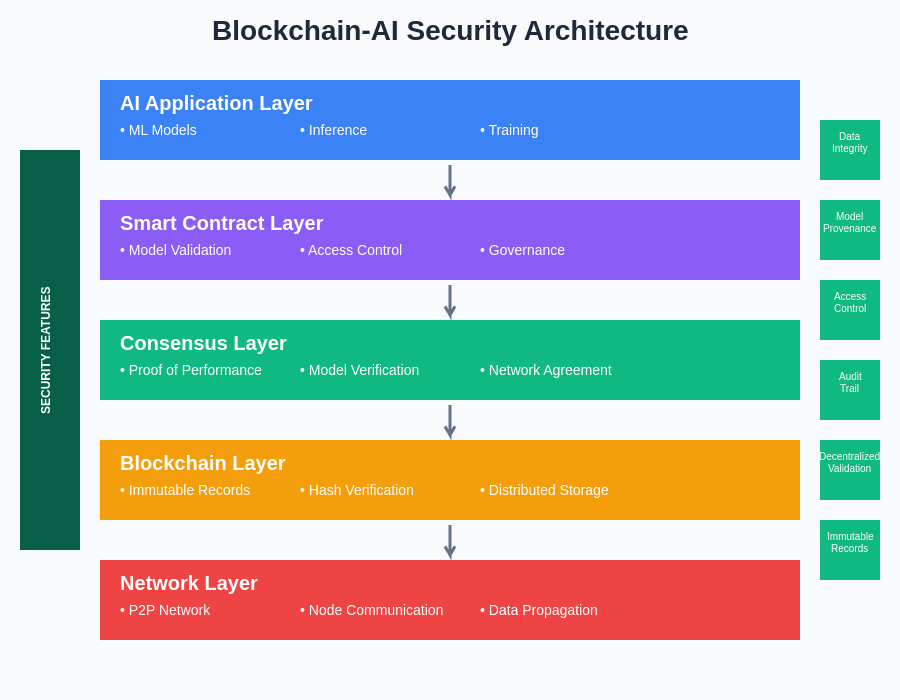 Blockchain-AI Security Architecture

SECURITY FEATURES

AI Application Layer
• ML Models • Inference • Training

Smart Contract Layer
• Model Validation • Access Control • Governance

Consensus Layer
• Proof of Performance • Model Verification • Network Agreement

Blockchain Layer
• Immutable Records • Hash Verification • Distributed Storage

Network Layer
• P2P Network • Node Communication • Data Propagation

Data Integrity

Model Provenance

Access Control

Audit Trail

Decentralized Validation

Immutable Records